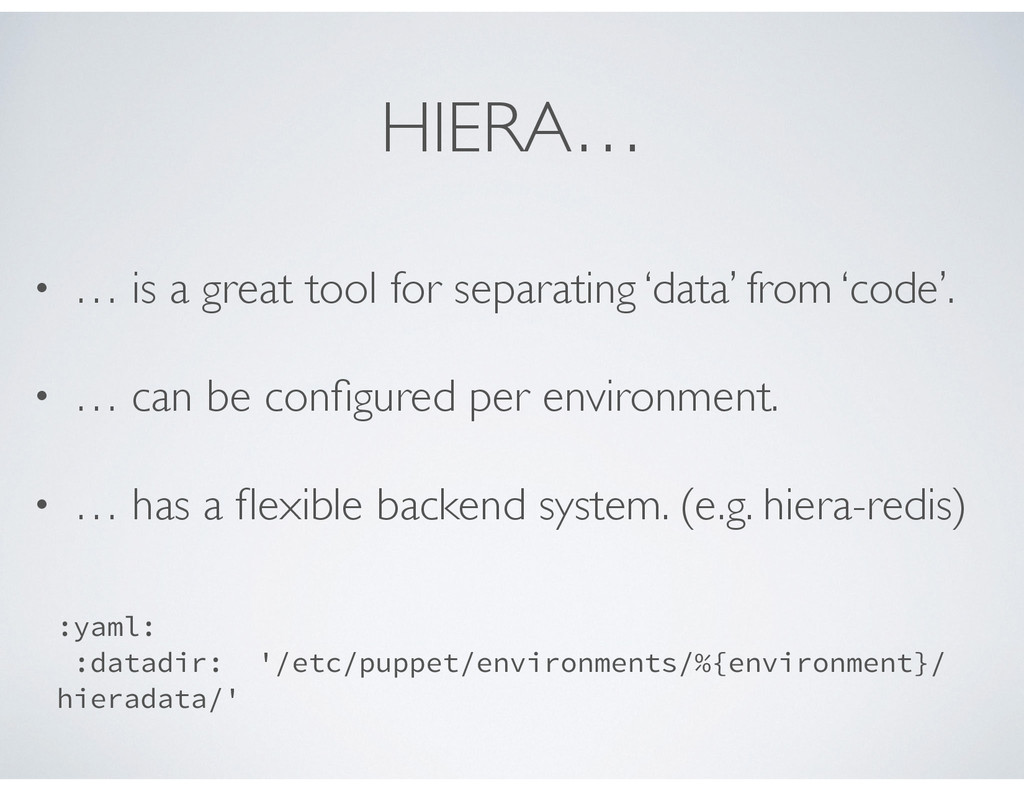 HIERA…

• … is a great tool for separating ‘data’ from ‘code’.

• … can be configured per environment.

• … has a flexible backend system. (e.g. hiera-redis)

:yaml:
  :datadir:  '/etc/puppet/environments/%{environment}/hieradata/'